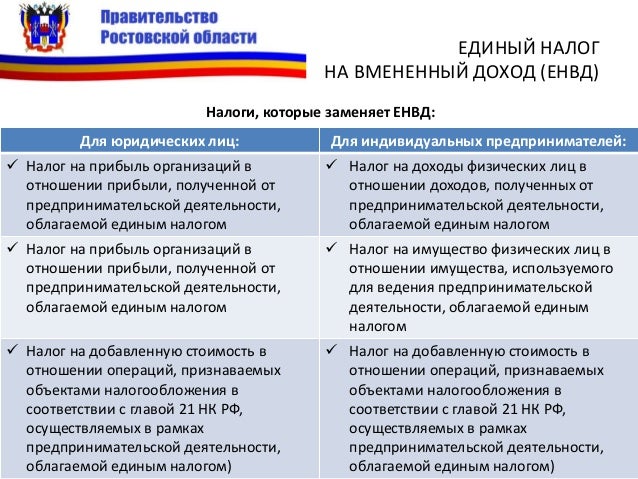 Правительство Ростовской области

ЕДИНЫЙ НАЛОГ НА ВМЕНЕННЫЙ ДОХОД (ЕНВД)

Налоги, которые заменяет ЕНВД:

| Для юридических лиц: | Для индивидуальных предпринимателей: |
|---|---|
| ✓ Налог на прибыль организаций в отношении прибыли, полученной от предпринимательской деятельности, облагаемой единым налогом | ✓ Налог на доходы физических лиц в отношении доходов, полученных от предпринимательской деятельности, облагаемой единым налогом |
| ✓ Налог на прибыль организаций в отношении прибыли, полученной от предпринимательской деятельности, облагаемой единым налогом | ✓ Налог на имущество физических лиц в отношении имущества, используемого для ведения предпринимательской деятельности, облагаемой единым налогом |
| ✓ Налог на добавленную стоимость в отношении операций, признаваемых объектами налогообложения в соответствии с главой 21 НК РФ, осуществляемых в рамках предпринимательской деятельности, облагаемой единым налогом) | ✓ Налог на добавленную стоимость в отношении операций, признаваемых объектами налогообложения в соответствии с главой 21 НК РФ, осуществляемых в рамках предпринимательской деятельности, облагаемой единым налогом) |